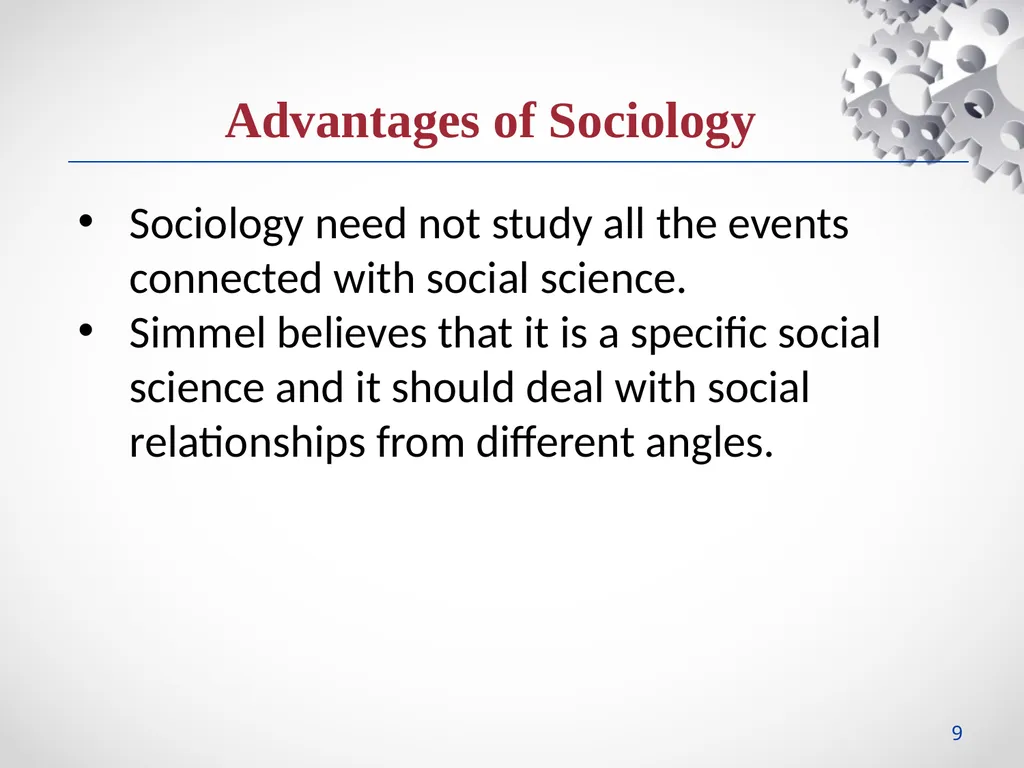 Advantages of Sociology

• Sociology need not study all the events connected with social science.
• Simmel believes that it is a specific social science and it should deal with social relationships from different angles.

9